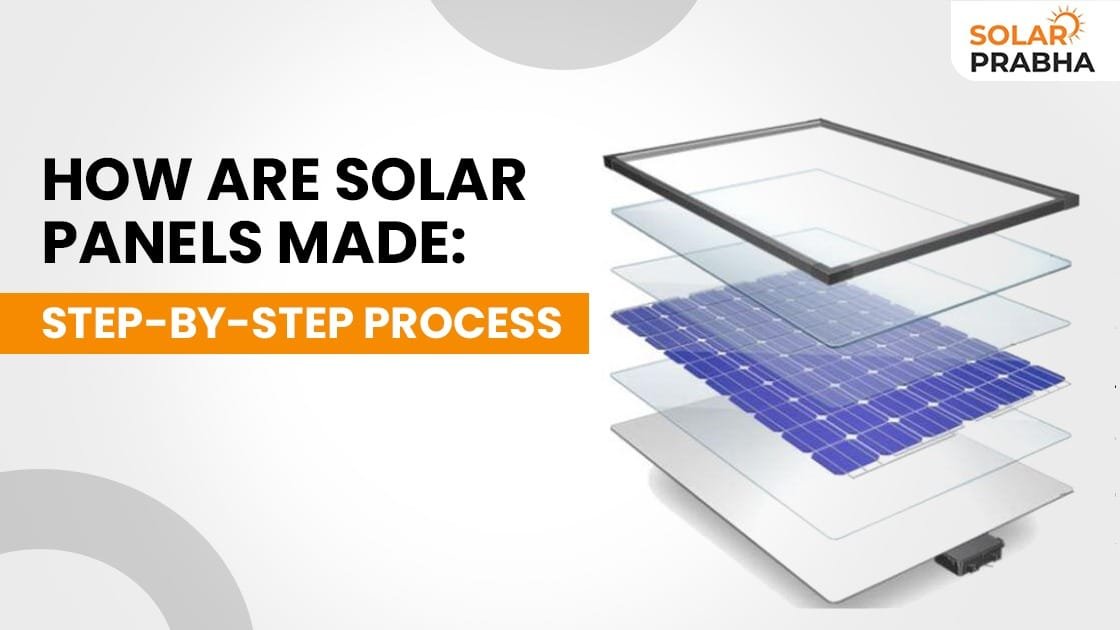 SOLAR PRABHA

HOW ARE SOLAR PANELS MADE:

STEP-BY-STEP PROCESS